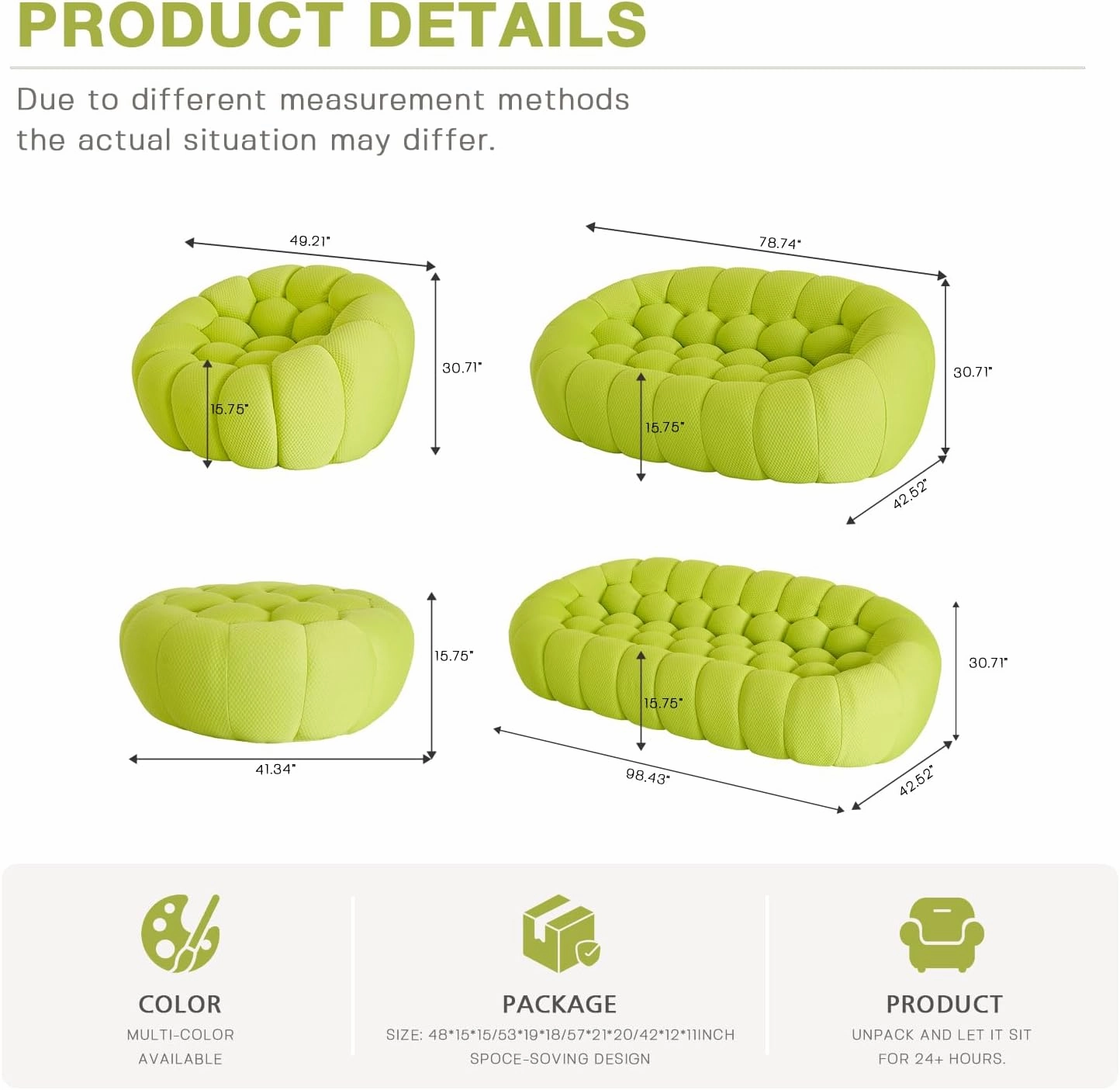 PRODUCT DETAILS

Due to different measurement methods the actual situation may differ.

49.21"
30.71"
15.75"

78.74"
30.71"
15.75"
42.52"

15.75"
41.34"

30.71"
15.75"
98.43"
42.52"

COLOR
MULTI-COLOR AVAILABLE

PACKAGE
SIZE: 48*15*15/53*19*18/57*21*20/42*12*11INCH SPOCE-SOVING DESIGN

PRODUCT
UNPACK AND LET IT SIT FOR 24+ HOURS.